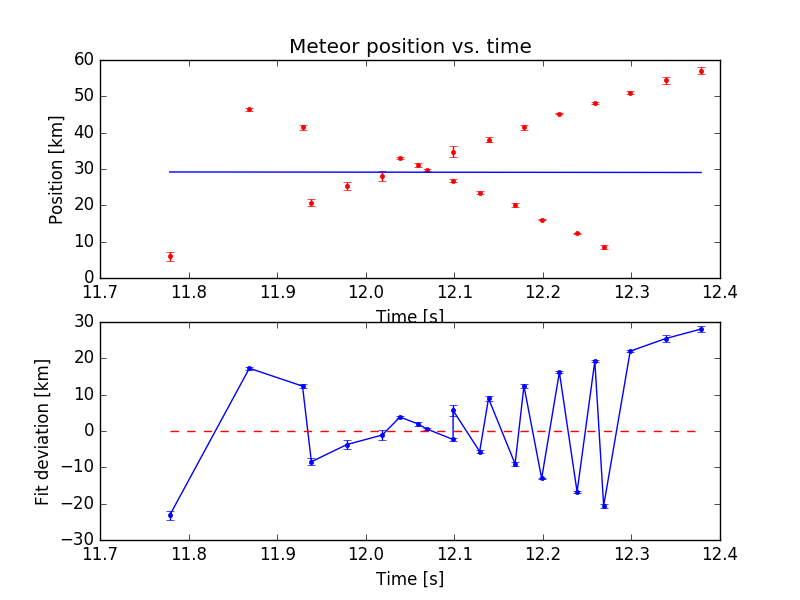 Meteor position vs. time

Position [km]

60
50
40
30
20
10
0

11.7 11.8 11.9 12.0 12.1 12.2 12.3 12.4

Time [s]

Fit deviation [km]

30
20
10
0
−10
−20
−30

11.7 11.8 11.9 12.0 12.1 12.2 12.3 12.4

Time [s]